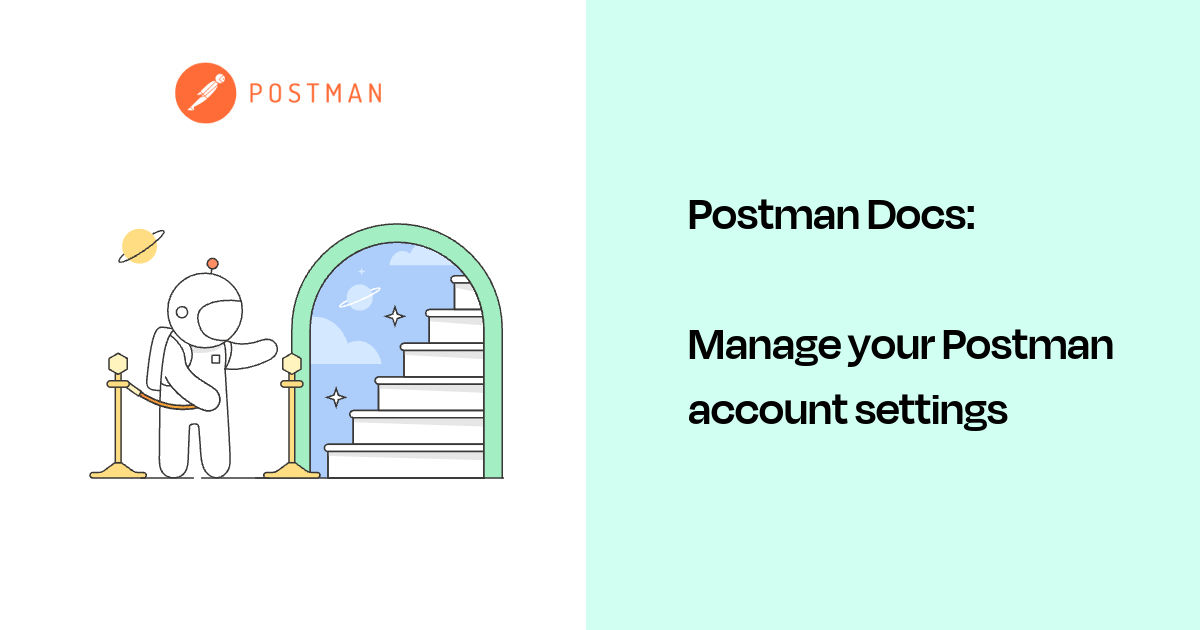 POSTMAN

Postman Docs:

Manage your Postman account settings